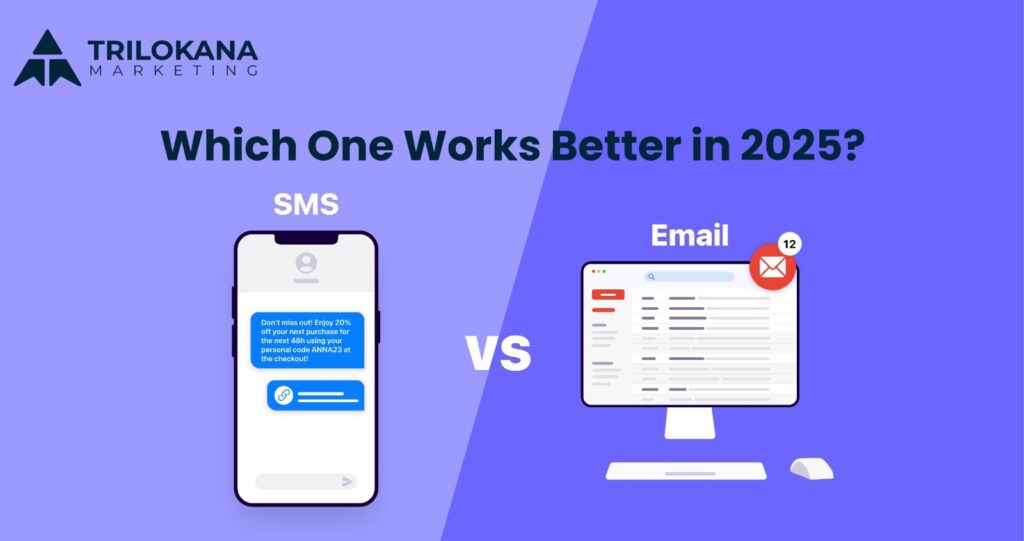 TRILOKANA
MARKETING

Which One Works Better in 2025?

SMS

Don't miss out! Enjoy 20% off your next purchase for the next 48h using your personal code ANNA23 at the checkout!

VS

Email

12